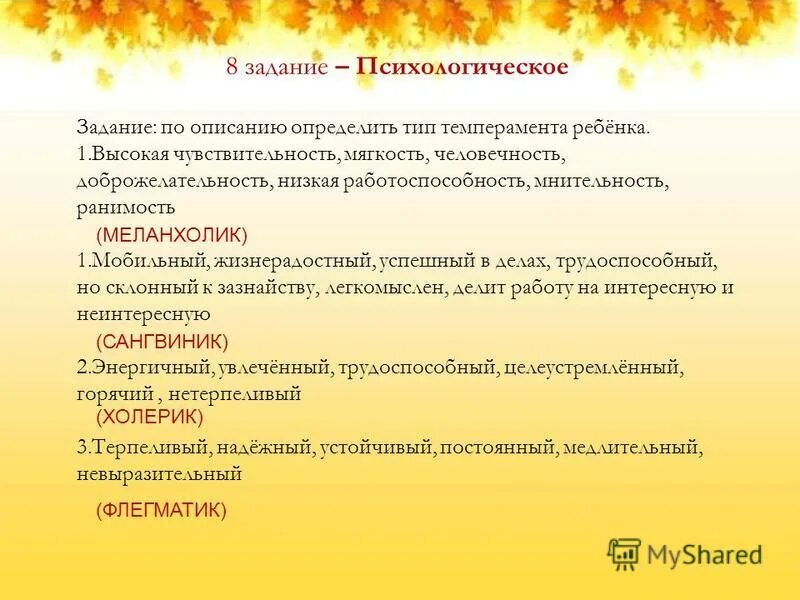 8 задание – Психологическое

Задание: по описанию определить тип темперамента ребёнка.
1.Высокая чувствительность, мягкость, человечность, доброжелательность, низкая работоспособность, мнительность, ранимость

(МЕЛАНХОЛИК)

1.Мобильный, жизнерадостный, успешный в делах, трудоспособный, но склонный к зазнайству, легкомыслен, делит работу на интересную и неинтересную

(САНГВИНИК)

2.Энергичный, увлечённый, трудоспособный, целеустремлённый, горячий , нетерпеливый

(ХОЛЕРИК)

3.Терпеливый, надёжный, устойчивый, постоянный, медлительный, невыразительный

(ФЛЕГМАТИК)

MyShared